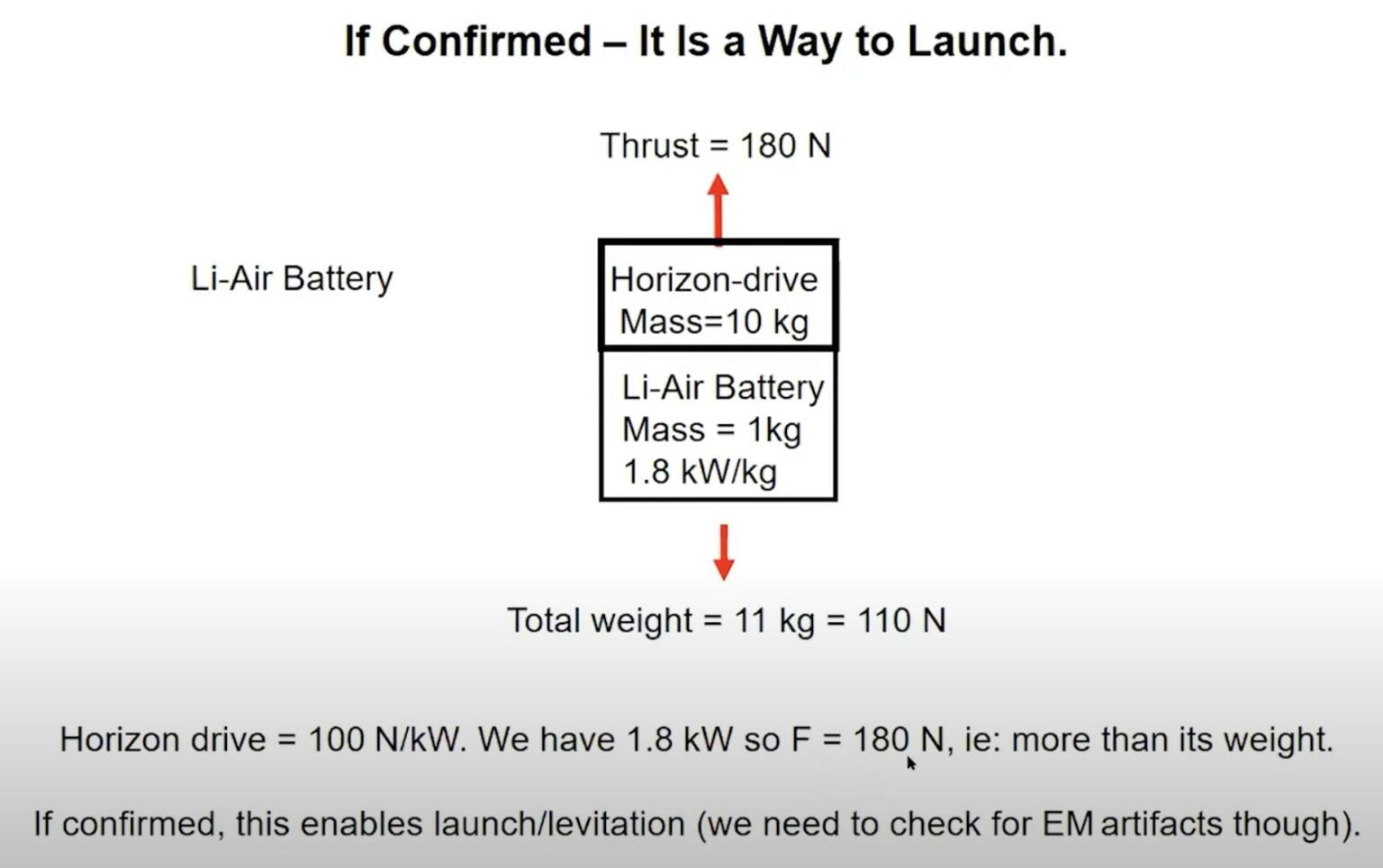 If Confirmed – It Is a Way to Launch.

Thrust = 180 N

Li-Air Battery

Horizon-drive
Mass=10 kg

Li-Air Battery
Mass = 1kg
1.8 kW/kg

Total weight = 11 kg = 110 N

Horizon drive = 100 N/kW. We have 1.8 kW so F = 180 N, ie: more than its weight.

If confirmed, this enables launch/levitation (we need to check for EM artifacts though).